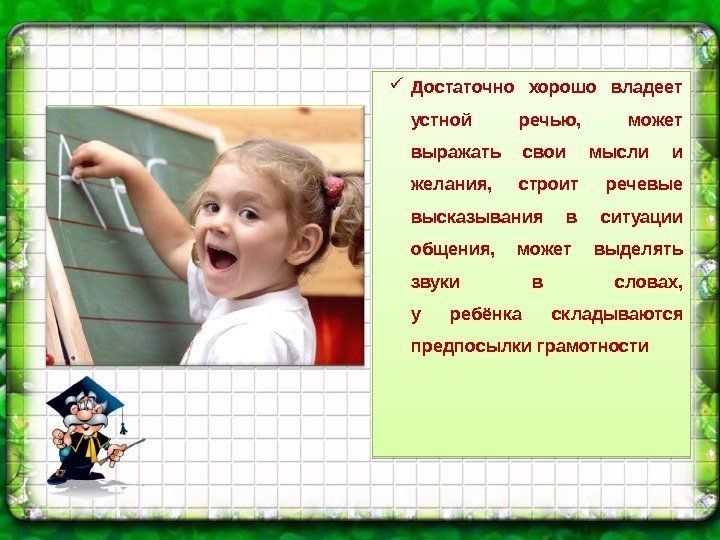 ✓ Достаточно хорошо владеет устной речью, может выражать свои мысли и желания, строит речевые высказывания в ситуации общения, может выделять звуки в словах, у ребёнка складываются предпосылки грамотности